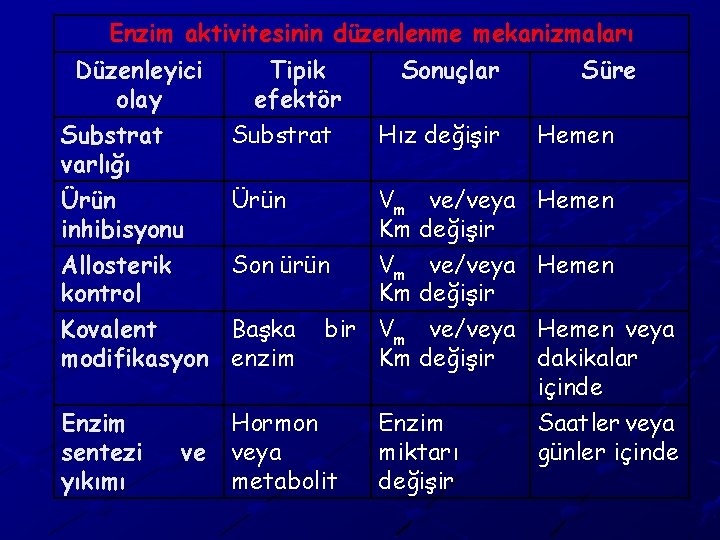 Enzim aktivitesinin düzenlenme mekanizmaları

| Düzenleyici olay | Tipik efektör | Sonuçlar | Süre |
|---|---|---|---|
| Substrat varlığı | Substrat | Hız değişir | Hemen |
| Ürün inhibisyonu | Ürün | $V_m$ ve/veya Km değişir | Hemen |
| Allosterik kontrol | Son ürün | $V_m$ ve/veya Km değişir | Hemen |
| Kovalent modifikasyon | Başka bir enzim | $V_m$ ve/veya Km değişir | Hemen veya dakikalar içinde |
| Enzim sentezi ve yıkımı | Hormon veya metabolit | Enzim miktarı değişir | Saatler veya günler içinde |